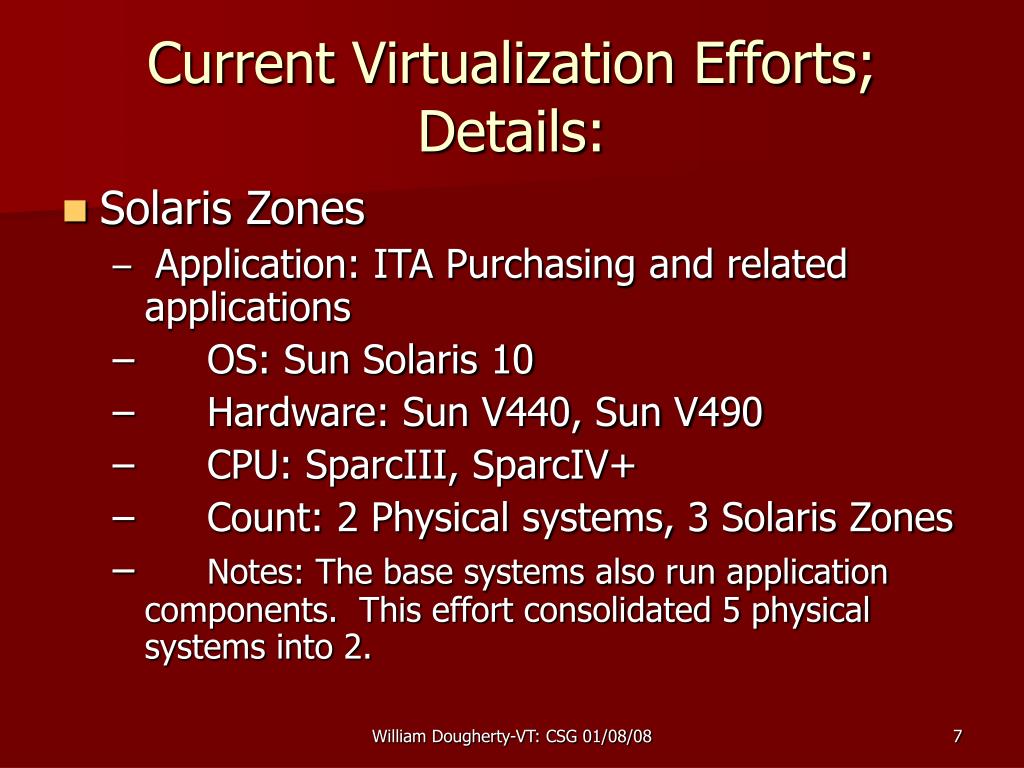 Current Virtualization Efforts; Details:

Solaris Zones

– Application: ITA Purchasing and related applications

– OS: Sun Solaris 10

– Hardware: Sun V440, Sun V490

– CPU: SparcIII, SparcIV+

– Count: 2 Physical systems, 3 Solaris Zones

– Notes: The base systems also run application components. This effort consolidated 5 physical systems into 2.

William Dougherty-VT: CSG 01/08/08

7